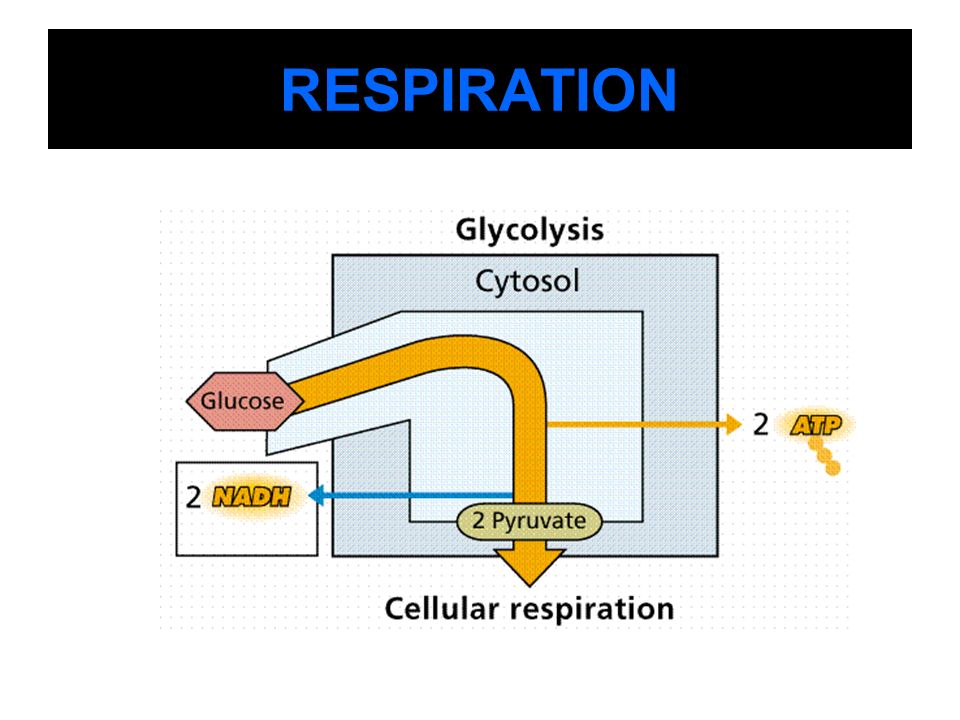 RESPIRATION

Glycolysis

Cytosol

Glucose

2 ATP

2 NADH

2 Pyruvate

Cellular respiration